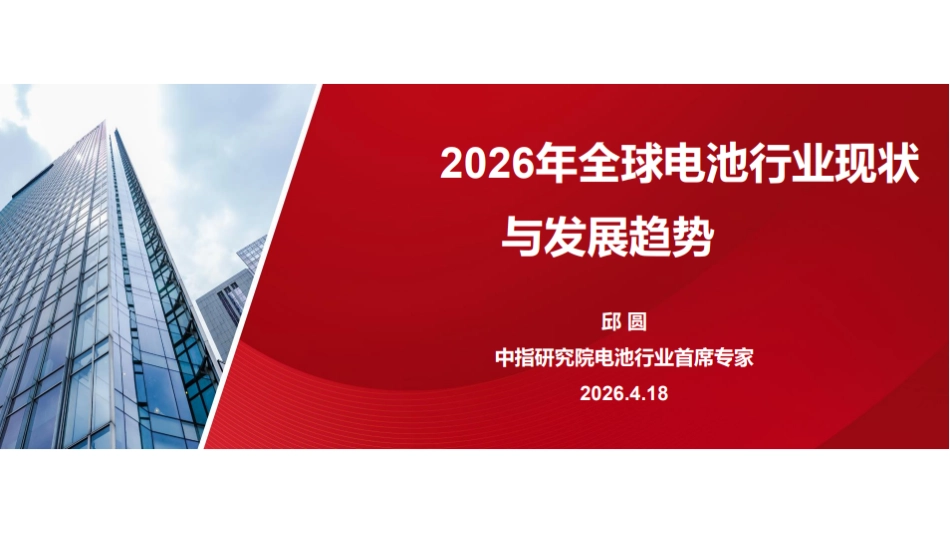 2026年全球电池行业现状与发展趋势

邱 圆

中指研究院电池行业首席专家

2026.4.18